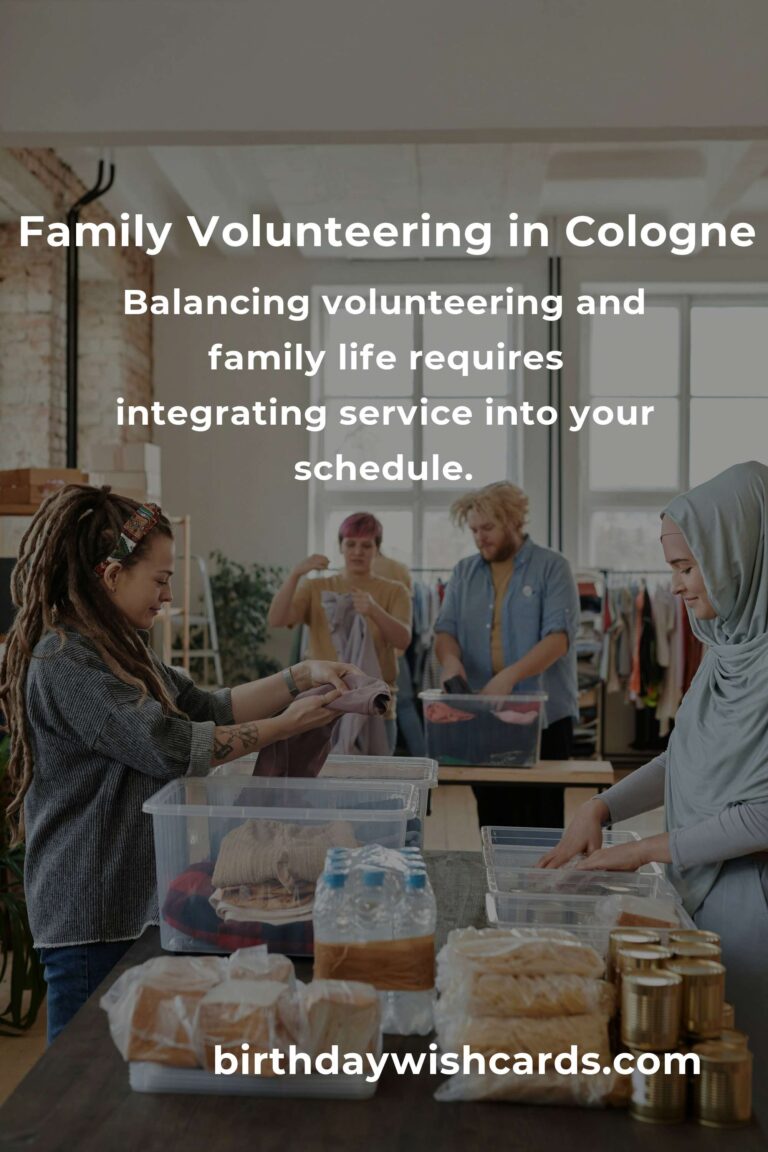 Family Volunteering in Cologne

Balancing volunteering and family life requires integrating service into your schedule.

birthdaywishcards.com